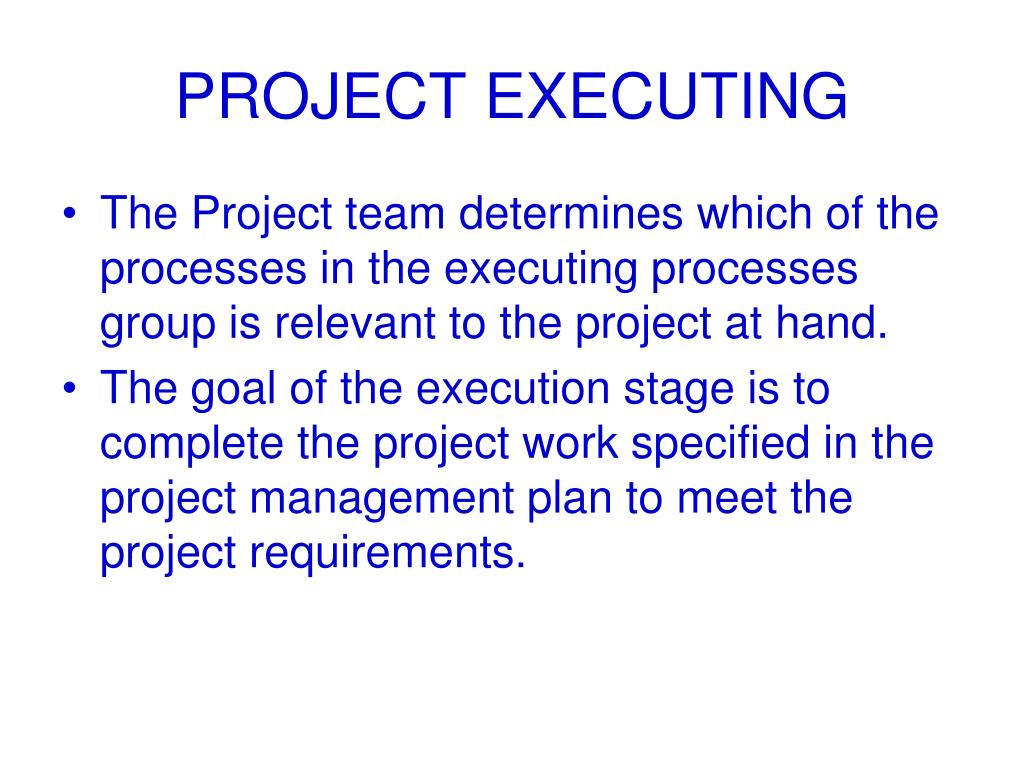 PROJECT EXECUTING

• The Project team determines which of the processes in the executing processes group is relevant to the project at hand.
• The goal of the execution stage is to complete the project work specified in the project management plan to meet the project requirements.